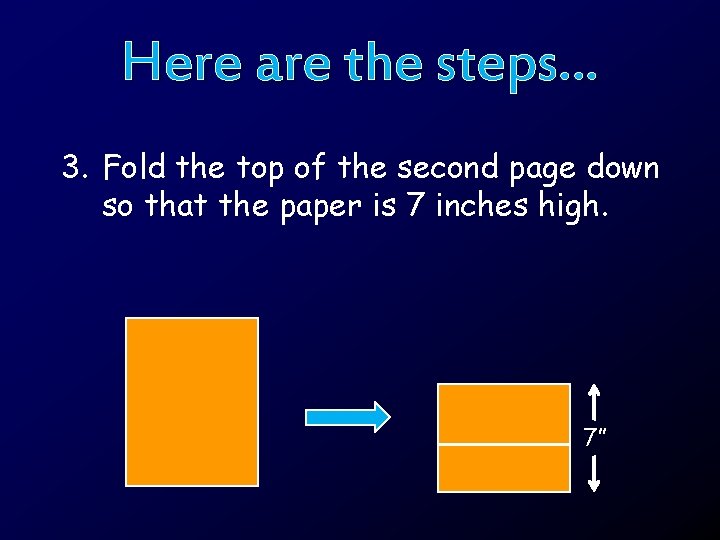 Here are the steps...

3. Fold the top of the second page down so that the paper is 7 inches high.

7"